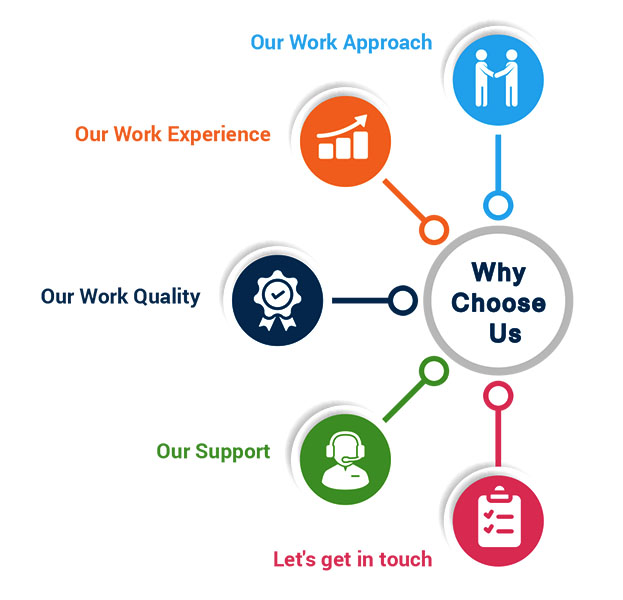 Our Work Approach

Our Work Experience

Our Work Quality

Why Choose Us

Our Support

Let's get in touch